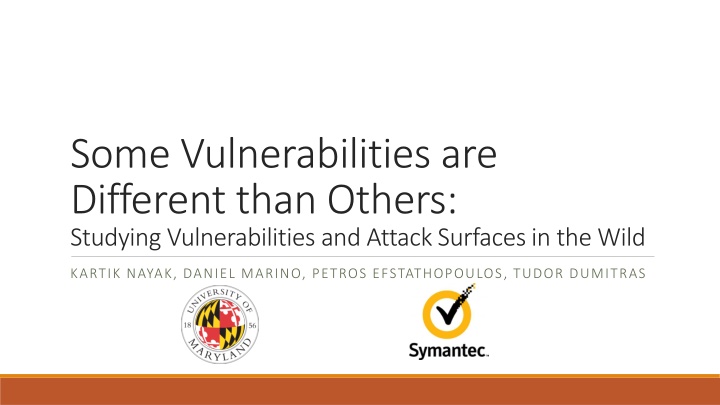 Some Vulnerabilities are Different than Others:
Studying Vulnerabilities and Attack Surfaces in the Wild

KARTIK NAYAK, DANIEL MARINO, PETROS EFSTATHOPOULOS, TUDOR DUMITRAS

UNIVERSITY OF MARYLAND 18 56

Symantec.